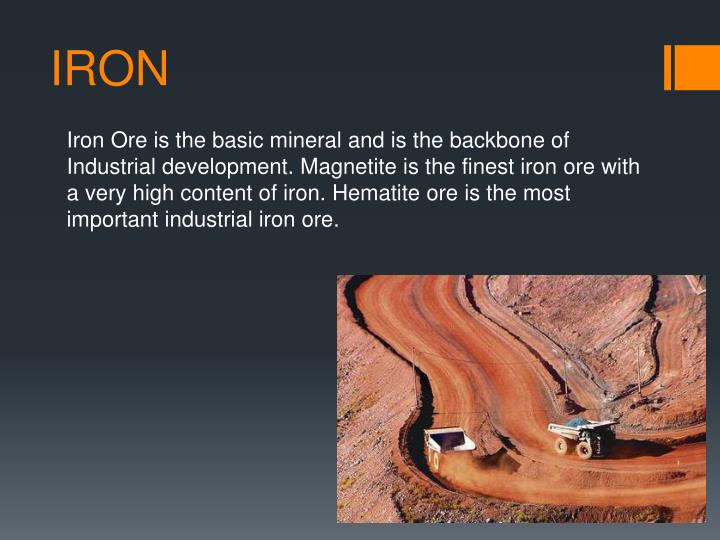 IRON

Iron Ore is the basic mineral and is the backbone of Industrial development. Magnetite is the finest iron ore with a very high content of iron. Hematite ore is the most important industrial iron ore.